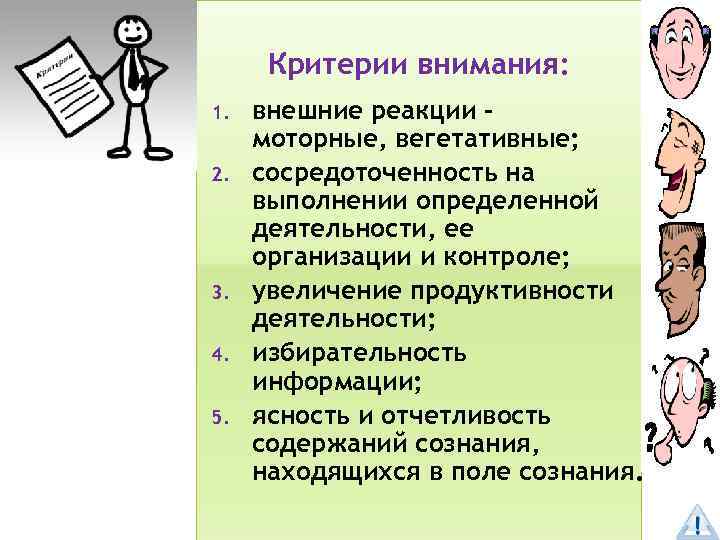 Критерии

Критерии внимания:

1. внешние реакции - моторные, вегетативные;
2. сосредоточенность на выполнении определенной деятельности, ее организации и контроле;
3. увеличение продуктивности деятельности;
4. избирательность информации;
5. ясность и отчетливость содержаний сознания, находящихся в поле сознания.

?

!